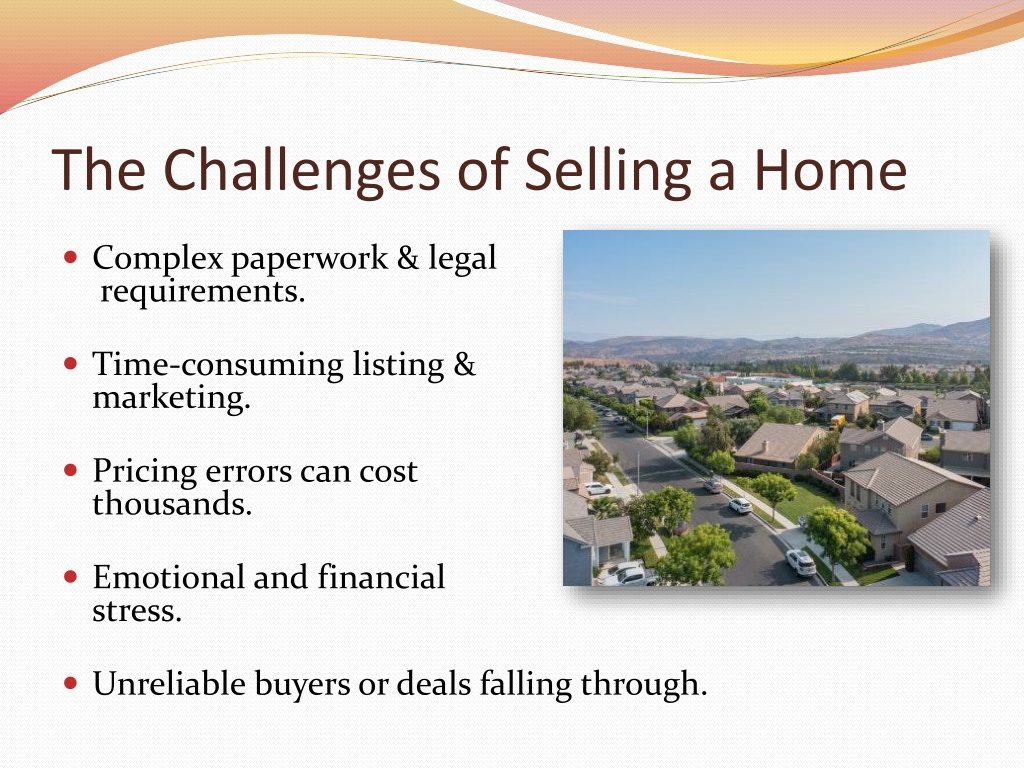 The Challenges of Selling a Home

- Complex paperwork & legal requirements.
- Time-consuming listing & marketing.
- Pricing errors can cost thousands.
- Emotional and financial stress.
- Unreliable buyers or deals falling through.